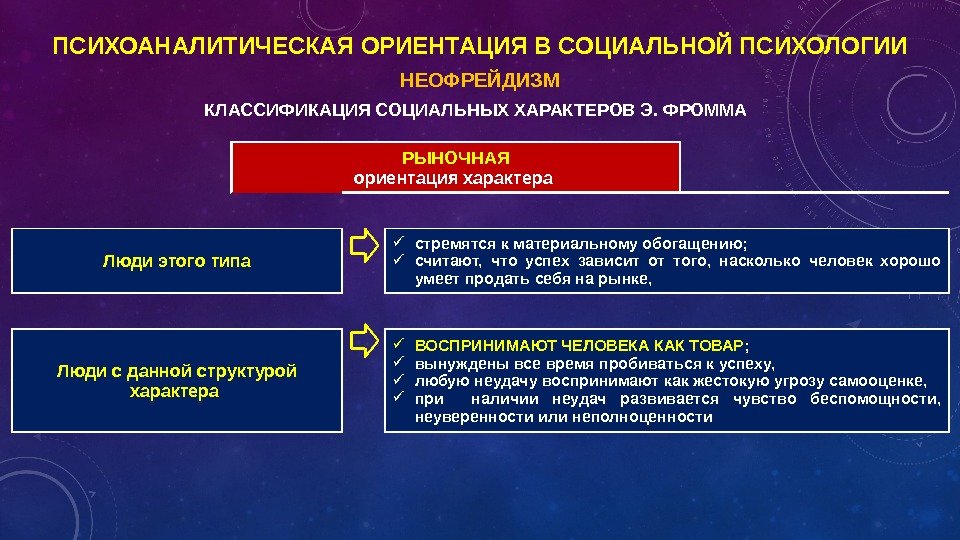 ПСИХОАНАЛИТИЧЕСКАЯ ОРИЕНТАЦИЯ В СОЦИАЛЬНОЙ ПСИХОЛОГИИ

НЕОФРЕЙДИЗМ

КЛАССИФИКАЦИЯ СОЦИАЛЬНЫХ ХАРАКТЕРОВ Э. ФРОММА

РЫНОЧНАЯ
ориентация характера

Люди этого типа

✓ стремятся к материальному обогащению;
✓ считают, что успех зависит от того, насколько человек хорошо умеет продать себя на рынке,

Люди с данной структурой характера

✓ ВОСПРИНИМАЮТ ЧЕЛОВЕКА КАК ТОВАР;
✓ вынуждены все время пробиваться к успеху,
✓ любую неудачу воспринимают как жестокую угрозу самооценке,
✓ при наличии неудач развивается чувство беспомощности, неуверенности или неполноценности